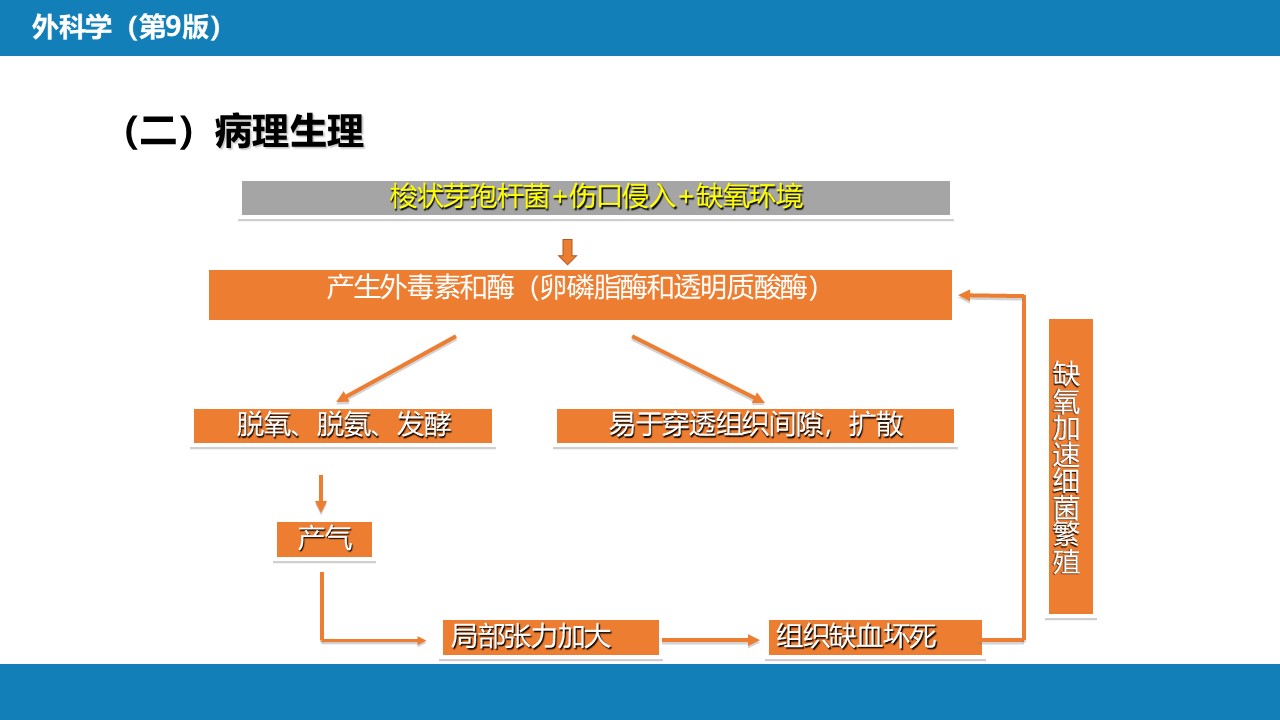 外科学（第9版）

（二）病理生理

梭状芽孢杆菌+伤口侵入+缺氧环境

产生外毒素和酶（卵磷脂酶和透明质酸酶）

脱氧、脱氨、发酵

易于穿透组织间隙，扩散

产气

局部张力加大

组织缺血坏死

缺氧加速细菌繁殖